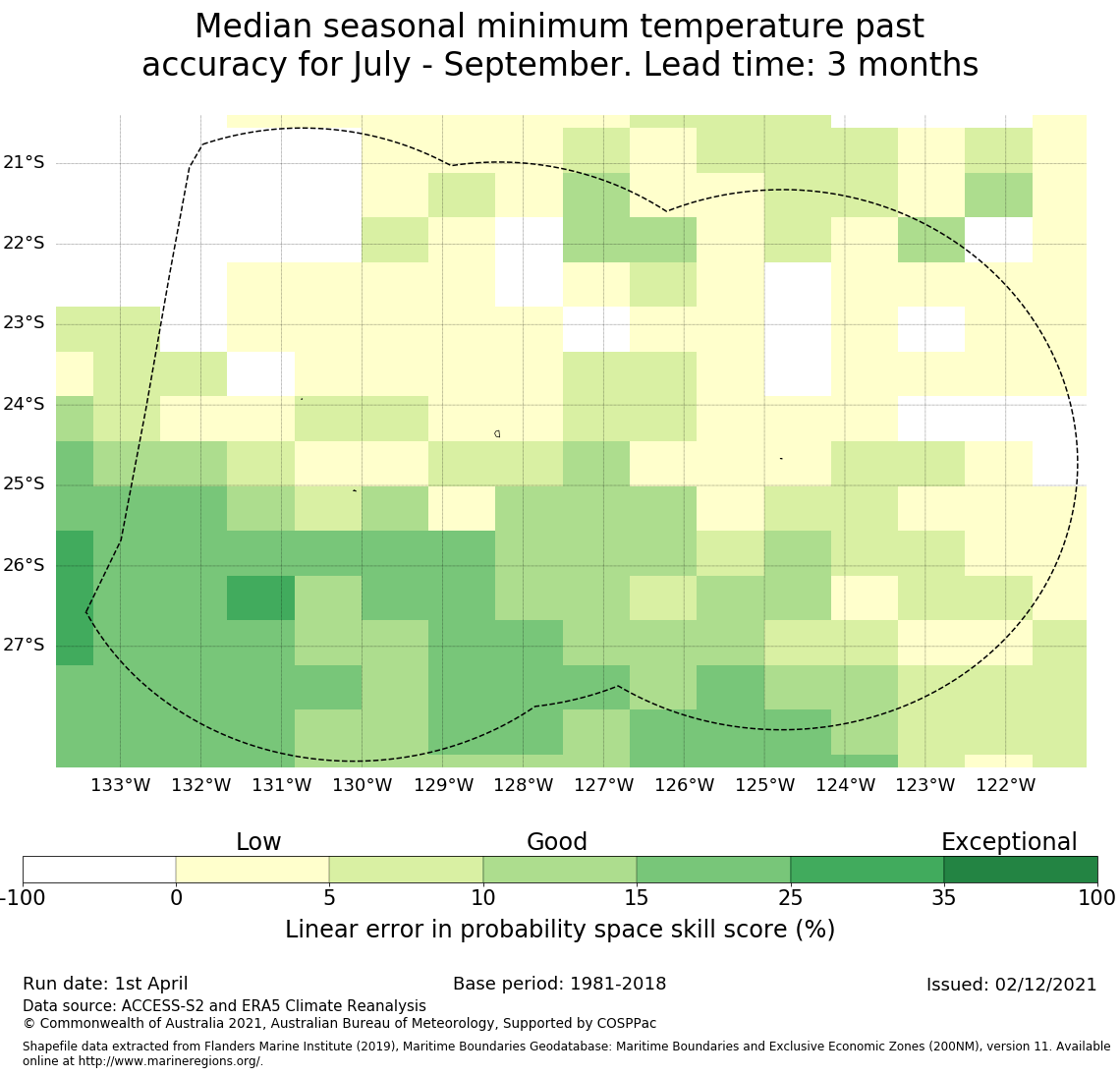 Median seasonal minimum temperature past accuracy for July - September. Lead time: 3 months

21°S
22°S
23°S
24°S
25°S
26°S
27°S

133°W 132°W 131°W 130°W 129°W 128°W 127°W 126°W 125°W 124°W 123°W 122°W

Low
Good
Exceptional

-100 0 5 10 15 25 35 100

Linear error in probability space skill score (%)

Run date: 1st April
Base period: 1981-2018
Issued: 02/12/2021

Data source: ACCESS-S2 and ERA5 Climate Reanalysis
© Commonwealth of Australia 2021, Australian Bureau of Meteorology, Supported by COSPPac

Shapefile data extracted from Flanders Marine Institute (2019), Maritime Boundaries Geodatabase: Maritime Boundaries and Exclusive Economic Zones (200NM), version 11. Available online at http://www.marineregions.org/.